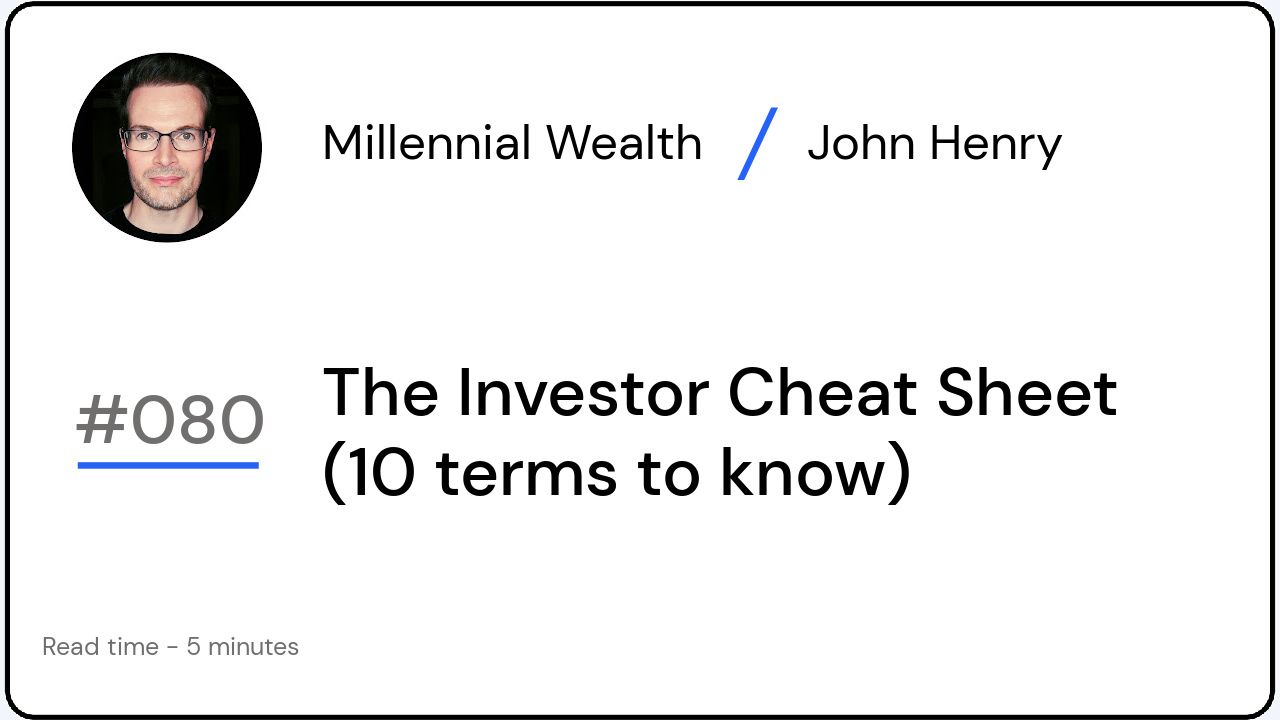 Millennial Wealth / John Henry

#080

The Investor Cheat Sheet (10 terms to know)

Read time - 5 minutes